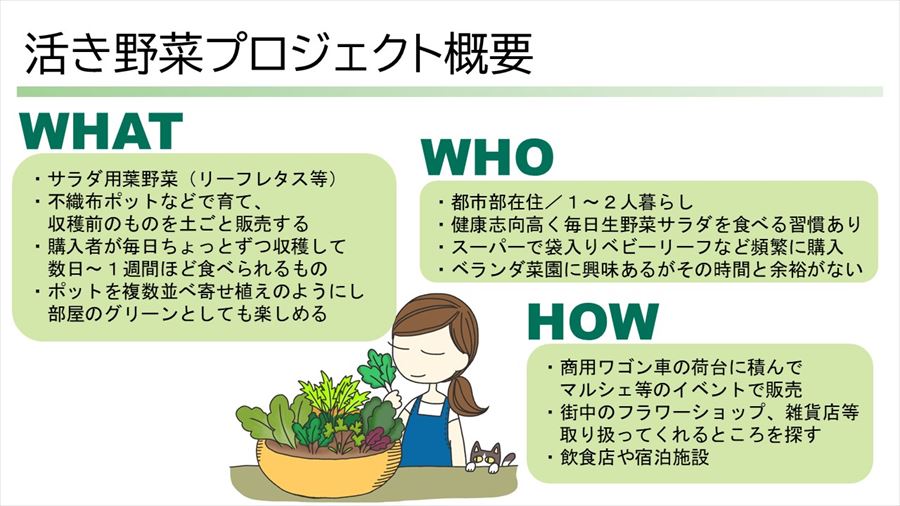 活き野菜プロジェクト概要

WHAT

・サラダ用葉野菜（リーフレタス等）
・不織布ポットなどで育て、収穫前のものを土ごと販売する
・購入者が毎日ちょっとずつ収穫して数日～１週間ほど食べられるもの
・ポットを複数並べ寄せ植えのようにし部屋のグリーンとしても楽しめる

WHO

・都市部在住／１～２人暮らし
・健康志向高く毎日生野菜サラダを食べる習慣あり
・スーパーで袋入りベビーリーフなど頻繁に購入
・ベランダ菜園に興味あるがその時間と余裕がない

HOW

・商用ワゴン車の荷台に積んでマルシェ等のイベントで販売
・街中のフラワーショップ、雑貨店等取り扱ってくれるところを探す
・飲食店や宿泊施設